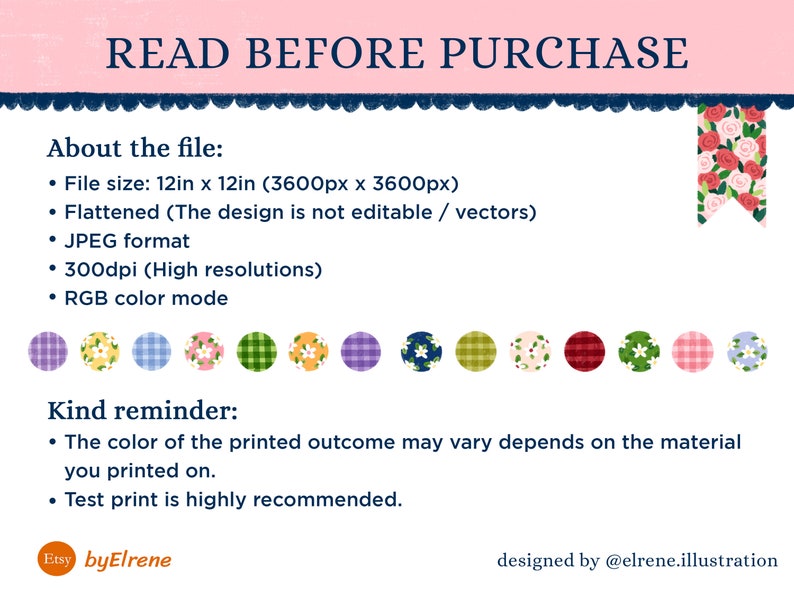 READ BEFORE PURCHASE

About the file:

• File size: 12in x 12in (3600px x 3600px)
• Flattened (The design is not editable / vectors)
• JPEG format
• 300dpi (High resolutions)
• RGB color mode

Kind reminder:

• The color of the printed outcome may vary depends on the material you printed on.
• Test print is highly recommended.

Etsy byElrene

designed by @elrene.illustration